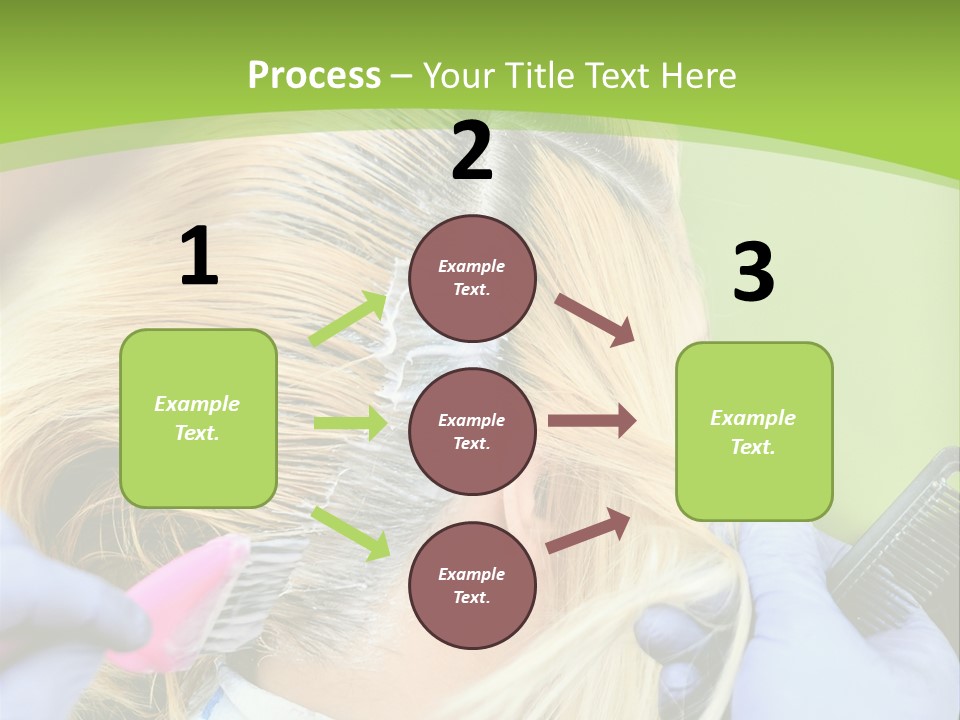 Process – Your Title Text Here

1

Example Text.

2

Example Text.

Example Text.

Example Text.

3

Example Text.